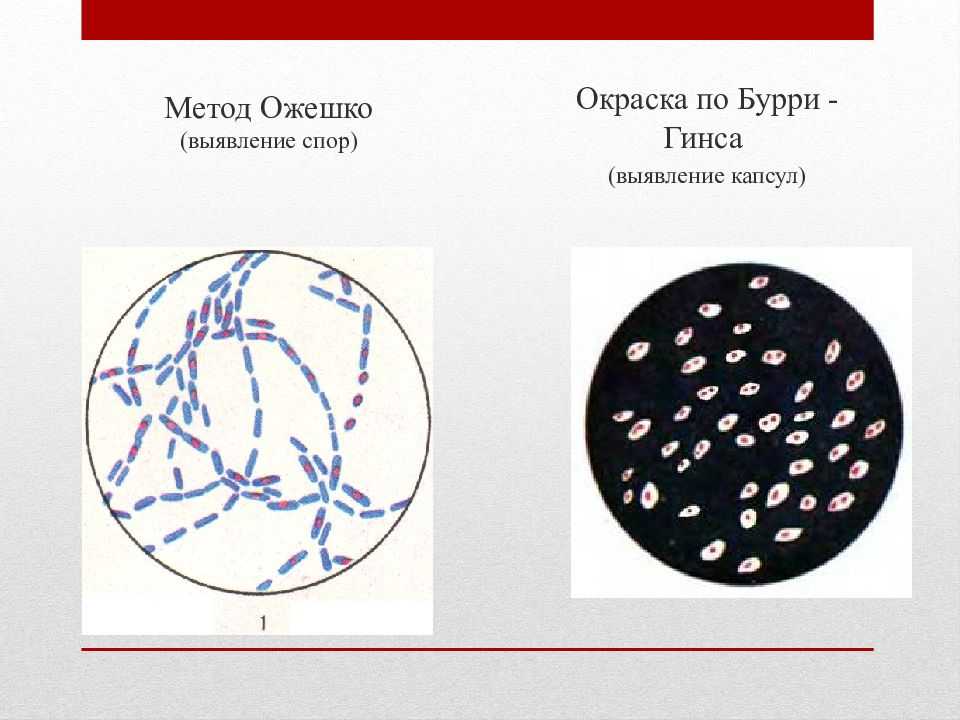 Метод Ожешко
(выявление спор)

Окраска по Бурри - Гинса
(выявление капсул)

1